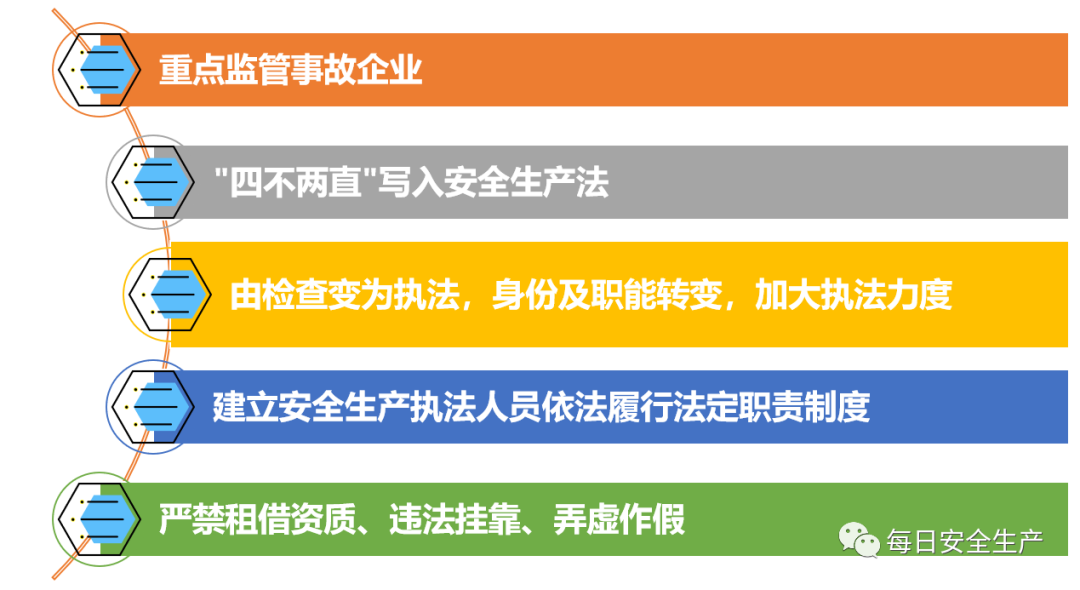 重点监管事故企业

"四不两直"写入安全生产法

由检查变为执法，身份及职能转变，加大执法力度

建立安全生产执法人员依法履行法定职责制度

严禁租借资质、违法挂靠、弄虚作假

每日安全生产